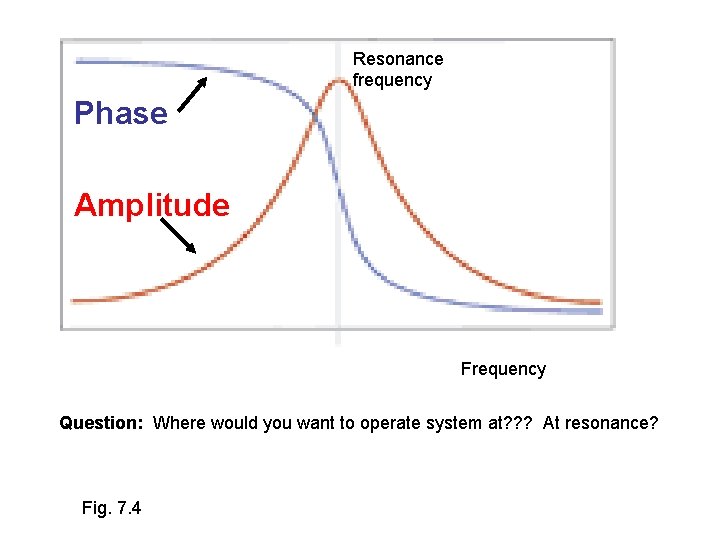 Resonance frequency

Phase

Amplitude

Frequency

Question: Where would you want to operate system at??? At resonance?

Fig. 7.4